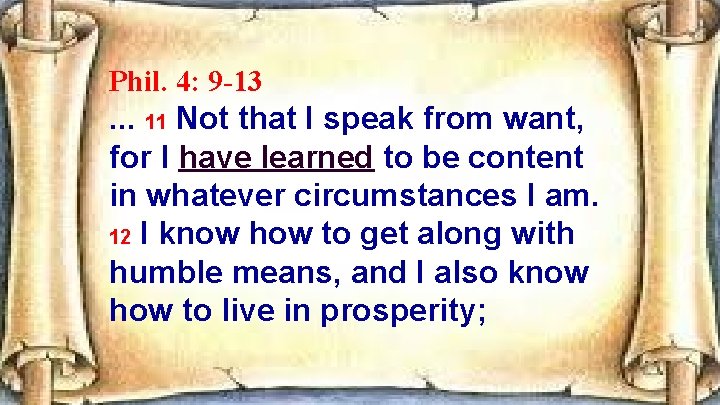 Phil. 4: 9-13
... 11 Not that I speak from want, for I have learned to be content in whatever circumstances I am. 12 I know how to get along with humble means, and I also know how to live in prosperity;